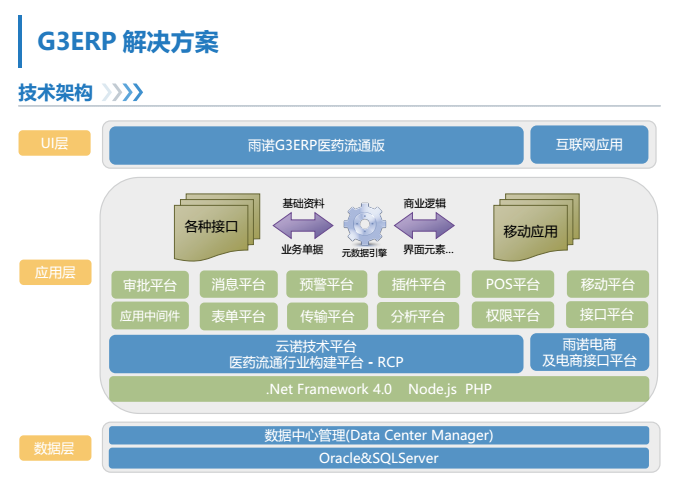 G3ERP 解决方案

技术架构

UI层

雨诺G3ERP医药流通版

互联网应用

应用层

各种接口

基础资料

业务单据

元数据引擎

商业逻辑

界面元素...

移动应用

审批平台

消息平台

预警平台

插件平台

POS平台

移动平台

应用中间件

表单平台

传输平台

分析平台

权限平台

接口平台

云诺技术平台
医药流通行业构建平台 - RCP

雨诺电商
及电商接口平台

.Net Framework 4.0 Node.js PHP

数据层

数据中心管理(Data Center Manager)

Oracle&SQLServer